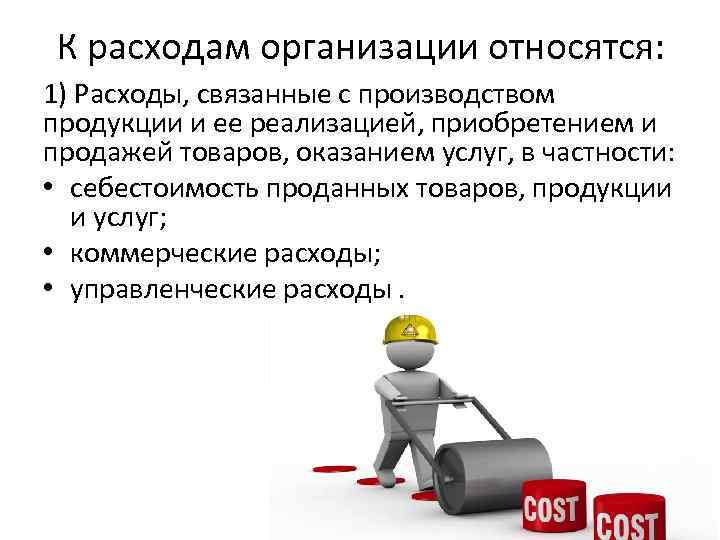 К расходам организации относятся:

1) Расходы, связанные с производством продукции и ее реализацией, приобретением и продажей товаров, оказанием услуг, в частности:

• себестоимость проданных товаров, продукции и услуг;
• коммерческие расходы;
• управленческие расходы .

COST

COST